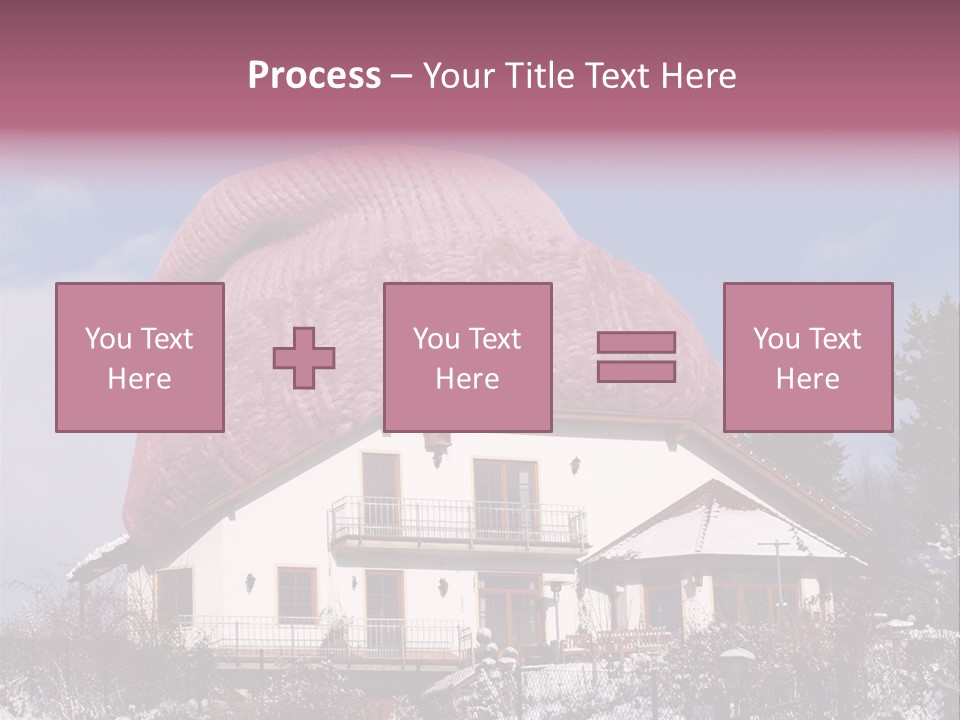 Process – Your Title Text Here

You Text Here

You Text Here

You Text Here